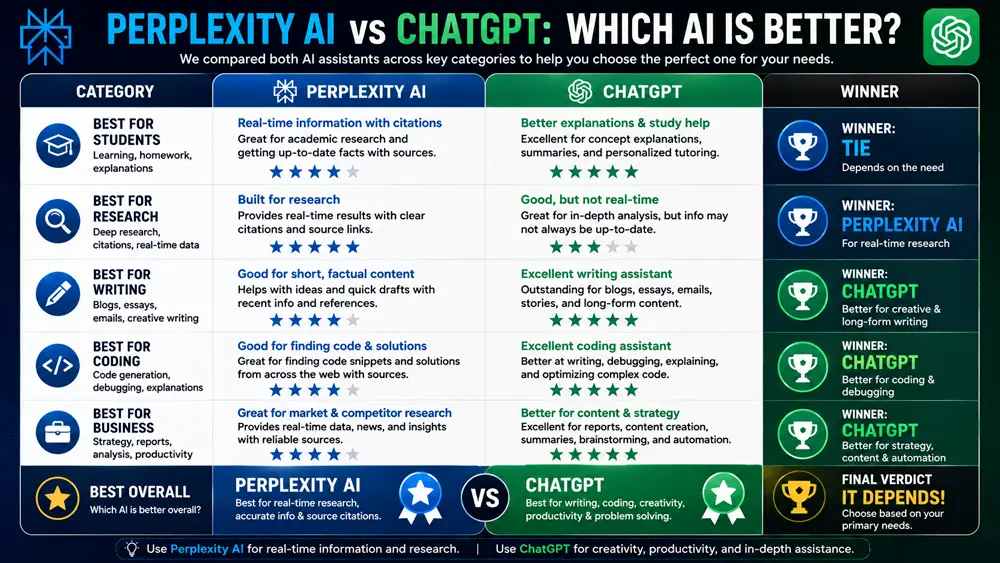 PERPLEXITY AI vs CHATGPT: WHICH AI IS BETTER?

We compared both AI assistants across key categories to help you choose the perfect one for your needs.

| CATEGORY | PERPLEXITY AI | CHATGPT | WINNER |
|---|---|---|---|
| BEST FOR STUDENTS Learning, homework, explanations | Real-time information with citations Great for academic research and getting up-to-date facts with sources. ★★★★☆ | Better explanations & study help Excellent for concept explanations, summaries, and personalized tutoring. ★★★★★ | WINNER: TIE Depends on the need |
| BEST FOR RESEARCH Deep research, citations, real-time data | Built for research Provides real-time results with clear citations and source links. ★★★★★ | Good, but not real-time Great for in-depth analysis, but info may not always be up-to-date. ★★★☆☆ | WINNER: PERPLEXITY AI For real-time research |
| BEST FOR WRITING Blogs, essays, emails, creative writing | Good for short, factual content Helps with ideas and quick drafts with recent info and references. ★★★★☆ | Excellent writing assistant Outstanding for blogs, essays, emails, stories, and long-form content. ★★★★★ | WINNER: CHATGPT Better for creative & long-form writing |
| BEST FOR CODING Code generation, debugging, explanations | Good for finding code & solutions Great for finding code snippets and solutions from across the web with sources. ★★★★☆ | Excellent coding assistant Better at writing, debugging, explaining, and optimizing complex code. ★★★★★ | WINNER: CHATGPT Better for coding & debugging |
| BEST FOR BUSINESS Strategy, reports, analysis, productivity | Great for market & competitor research Provides real-time data, news, and insights with reliable sources. ★★★★☆ | Better for content & strategy Excellent for reports, content creation, summaries, brainstorming, and automation. ★★★★★ | WINNER: CHATGPT Better for strategy, content & automation |
| BEST OVERALL Which AI is better overall? | PERPLEXITY AI Best for real-time research, accurate info & source citations. | VS CHATGPT Best for writing, coding, creativity, productivity & problem solving. | FINAL VERDICT IT DEPENDS! Choose based on your primary needs. |

Use Perplexity AI for real-time information and research. | Use ChatGPT for creativity, productivity, and in-depth assistance.